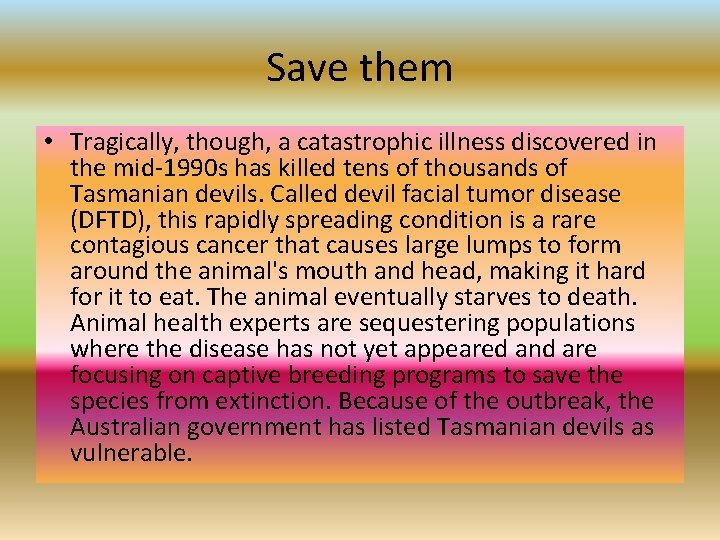 Save them

• Tragically, though, a catastrophic illness discovered in the mid-1990s has killed tens of thousands of Tasmanian devils. Called devil facial tumor disease (DFTD), this rapidly spreading condition is a rare contagious cancer that causes large lumps to form around the animal's mouth and head, making it hard for it to eat. The animal eventually starves to death. Animal health experts are sequestering populations where the disease has not yet appeared and are focusing on captive breeding programs to save the species from extinction. Because of the outbreak, the Australian government has listed Tasmanian devils as vulnerable.